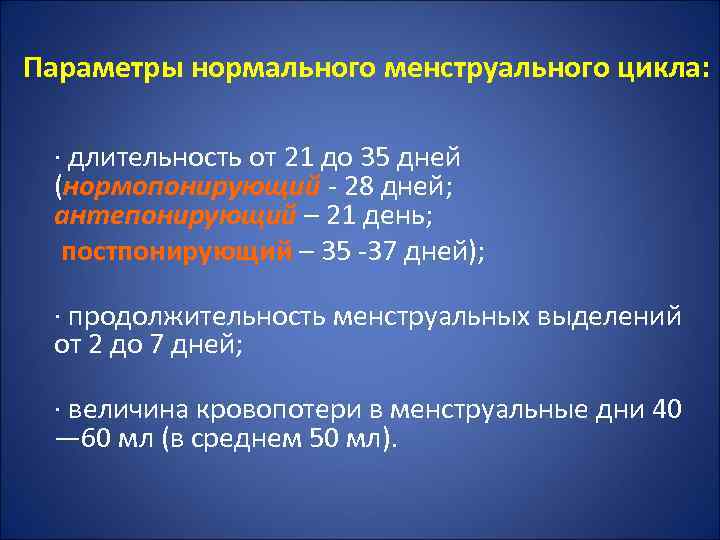 Параметры нормального менструального цикла:

· длительность от 21 до 35 дней (нормопонирующий - 28 дней; антепонирующий – 21 день; постпонирующий – 35 -37 дней);

· продолжительность менструальных выделений от 2 до 7 дней;

· величина кровопотери в менструальные дни 40 —60 мл (в среднем 50 мл).